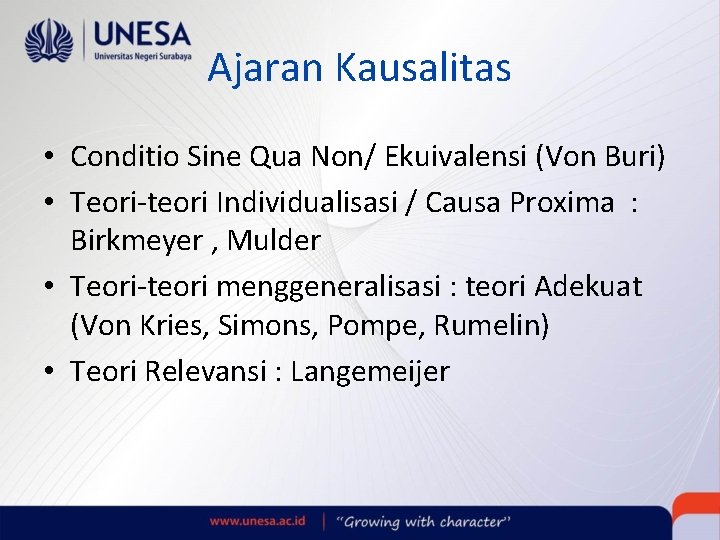 UNESA
Universitas Negeri Surabaya

Ajaran Kausalitas

• Conditio Sine Qua Non/ Ekuivalensi (Von Buri)
• Teori-teori Individualisasi / Causa Proxima : Birkmeyer , Mulder
• Teori-teori menggeneralisasi : teori Adekuat (Von Kries, Simons, Pompe, Rumelin)
• Teori Relevansi : Langemeijer

www.unesa.ac.id | "Growing with character"